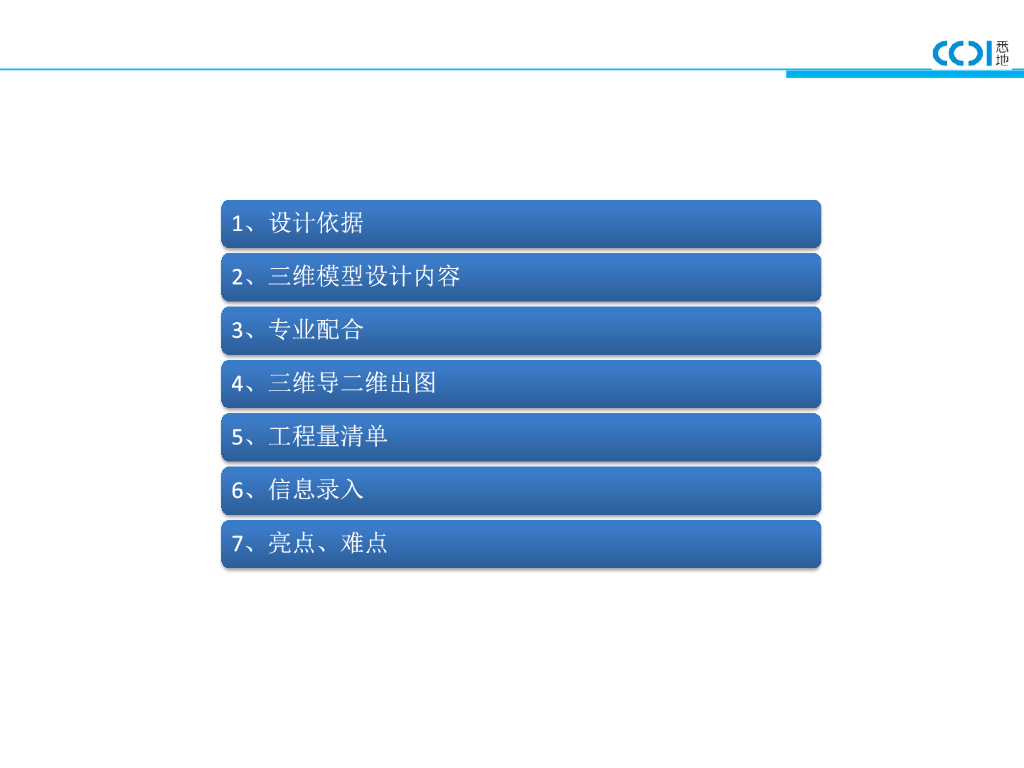 CCDI 悉地

1、设计依据

2、三维模型设计内容

3、专业配合

4、三维导二维出图

5、工程量清单

6、信息录入

7、亮点、难点